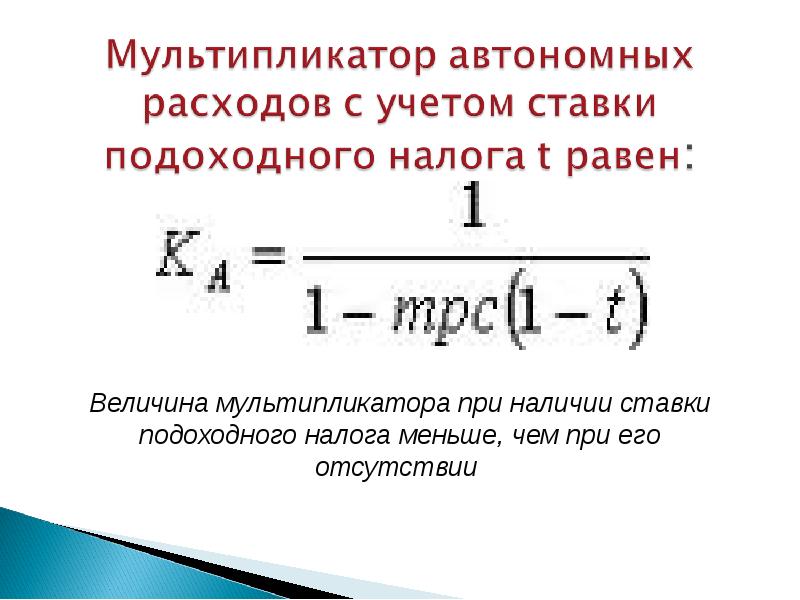 Мультипликатор автономных расходов с учетом ставки подоходного налога t равен:

$K_A = \frac{1}{1 - mpc(1 - t)}$

Величина мультипликатора при наличии ставки подоходного налога меньше, чем при его отсутствии